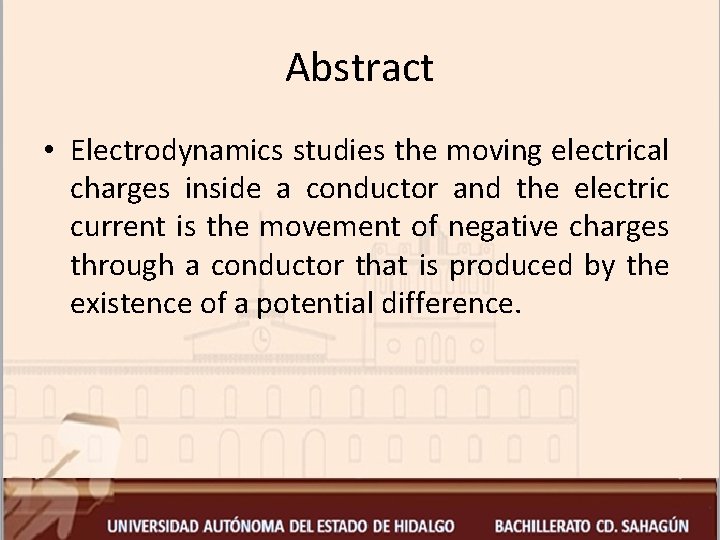 Abstract

• Electrodynamics studies the moving electrical charges inside a conductor and the electric current is the movement of negative charges through a conductor that is produced by the existence of a potential difference.

UNIVERSIDAD AUTÓNOMA DEL ESTADO DE HIDALGO BACHILLERATO CD. SAHAGÚN